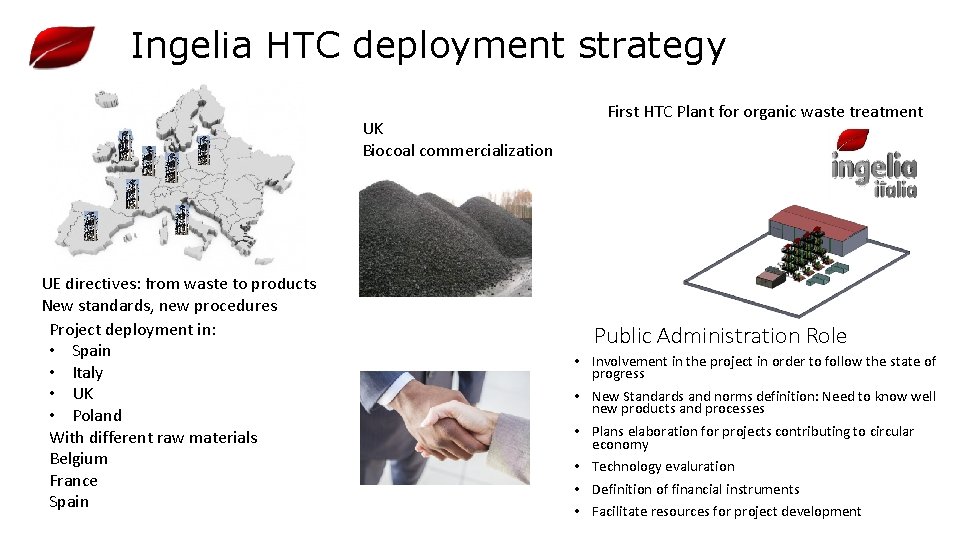 Ingelia HTC deployment strategy

UE directives: from waste to products
New standards, new procedures
Project deployment in:
• Spain
• Italy
• UK
• Poland
With different raw materials
Belgium
France
Spain

UK
Biocoal commercialization

First HTC Plant for organic waste treatment

ingelia
italia

Public Administration Role
• Involvement in the project in order to follow the state of progress
• New Standards and norms definition: Need to know well new products and processes
• Plans elaboration for projects contributing to circular economy
• Technology evaluation
• Definition of financial instruments
• Facilitate resources for project development